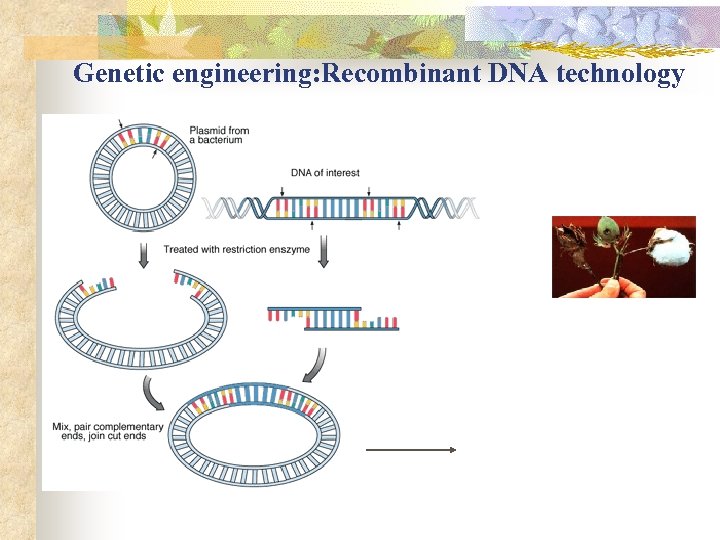 Genetic engineering:Recombinant DNA technology

Plasmid from a bacterium

DNA of interest

Treated with restriction enszyme

Mix, pair complementary ends, join cut ends